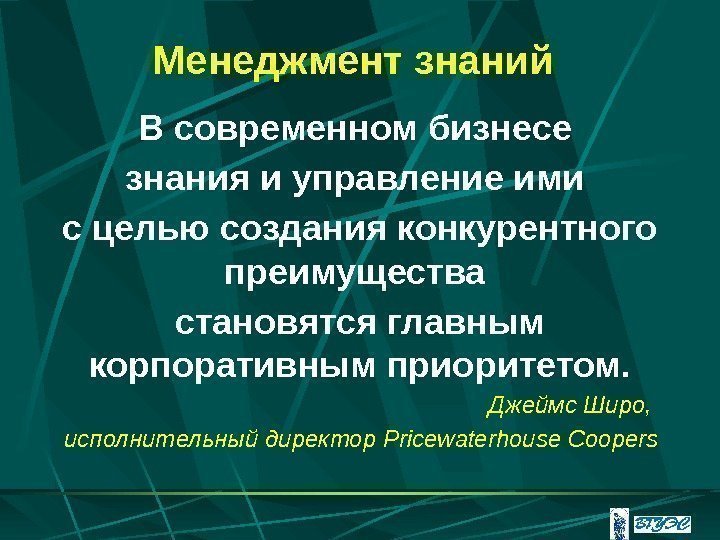 Менеджмент знаний

В современном бизнесе знания и управление ими с целью создания конкурентного преимущества становятся главным корпоративным приоритетом.

Джеймс Широ,
исполнительный директор Pricewaterhouse Coopers

ВГУЭС